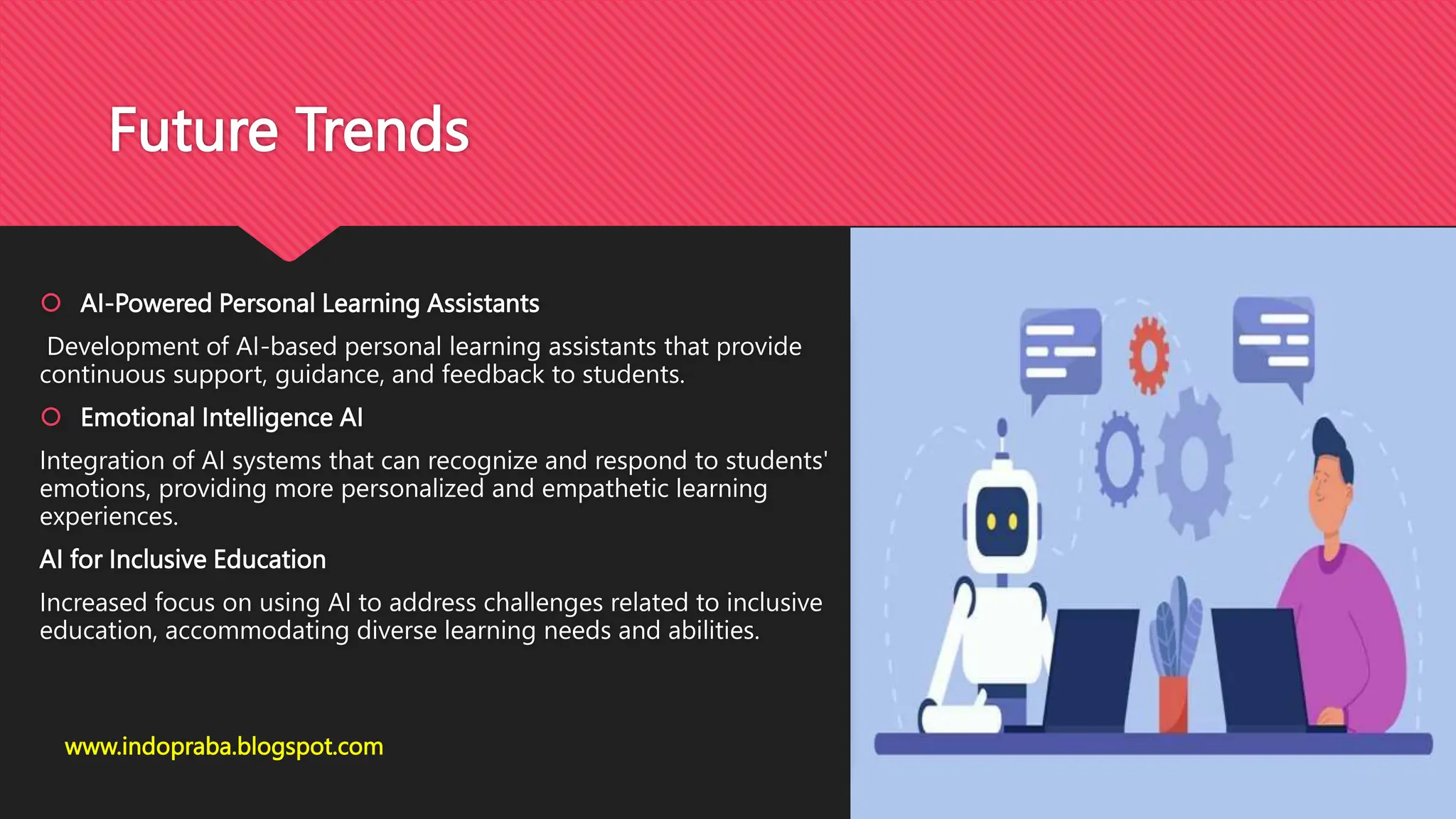 Future Trends

AI-Powered Personal Learning Assistants

Development of AI-based personal learning assistants that provide continuous support, guidance, and feedback to students.

Emotional Intelligence AI

Integration of AI systems that can recognize and respond to students' emotions, providing more personalized and empathetic learning experiences.

AI for Inclusive Education

Increased focus on using AI to address challenges related to inclusive education, accommodating diverse learning needs and abilities.

www.indopraba.blogspot.com